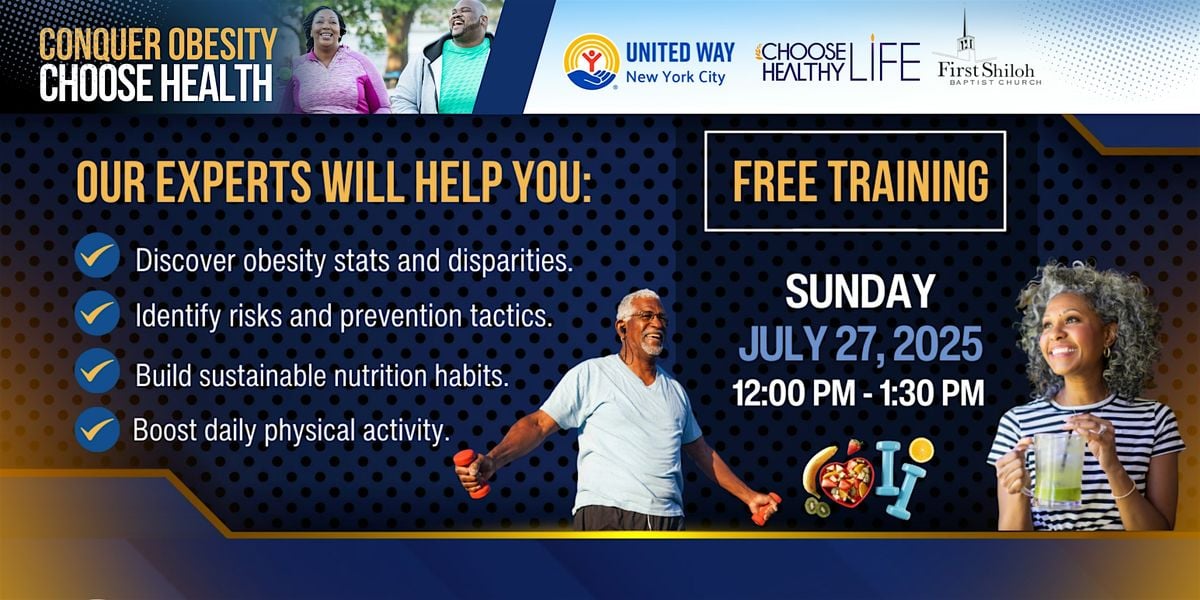 CONQUER OBESITY
CHOOSE HEALTH

UNITED WAY
New York City

CHOOSE HEALTHY LIFE

First Shiloh
BAPTIST CHURCH

OUR EXPERTS WILL HELP YOU:

Discover obesity stats and disparities.

Identify risks and prevention tactics.

Build sustainable nutrition habits.

Boost daily physical activity.

FREE TRAINING

SUNDAY
JULY 27, 2025
12:00 PM - 1:30 PM